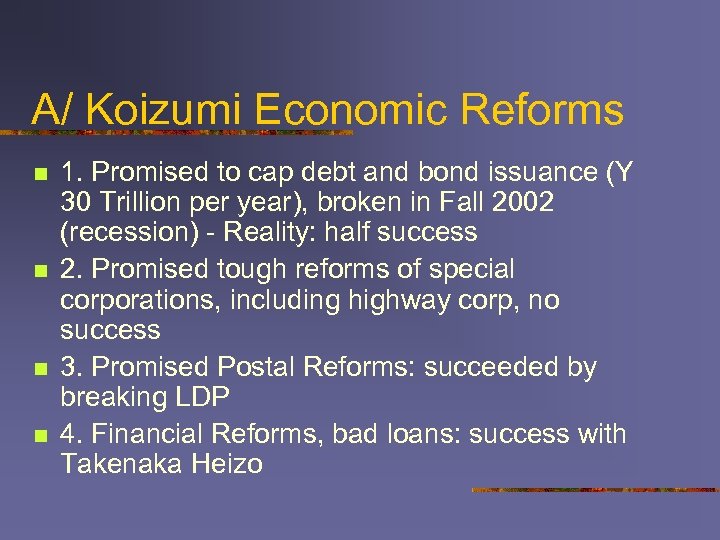 A/ Koizumi Economic Reforms

1. Promised to cap debt and bond issuance (Y 30 Trillion per year), broken in Fall 2002 (recession) - Reality: half success

2. Promised tough reforms of special corporations, including highway corp, no success

3. Promised Postal Reforms: succeeded by breaking LDP

4. Financial Reforms, bad loans: success with Takenaka Heizo